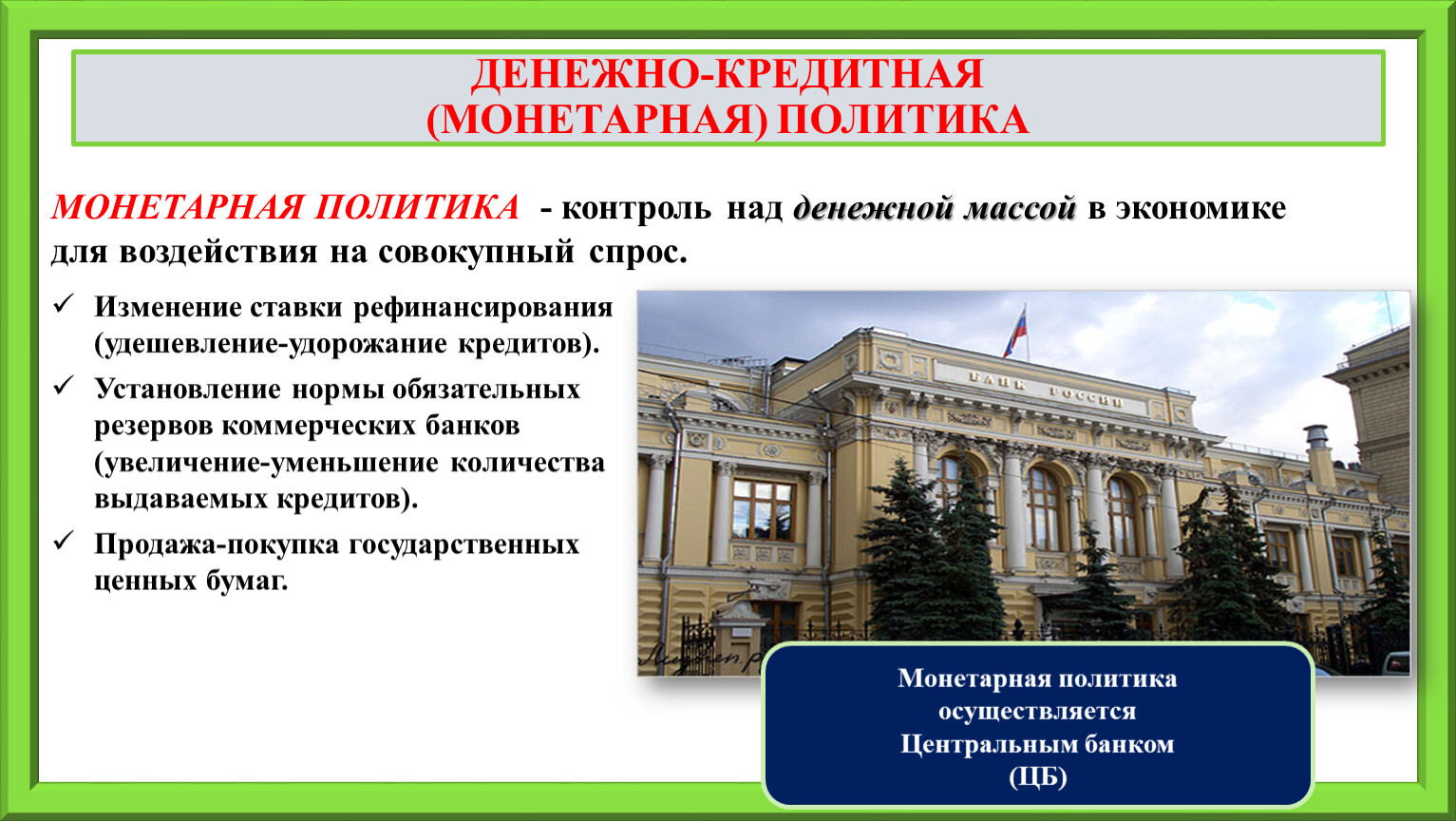 ДЕНЕЖНО-КРЕДИТНАЯ
(МОНЕТАРНАЯ) ПОЛИТИКА

МОНЕТАРНАЯ ПОЛИТИКА - контроль над денежной массой в экономике для воздействия на совокупный спрос.

✓ Изменение ставки рефинансирования (удешевление-удорожание кредитов).
✓ Установление нормы обязательных резервов коммерческих банков (увеличение-уменьшение количества выдаваемых кредитов).
✓ Продажа-покупка государственных ценных бумаг.

БАНК РОССИИ

Монетарная политика осуществляется Центральным банком (ЦБ)